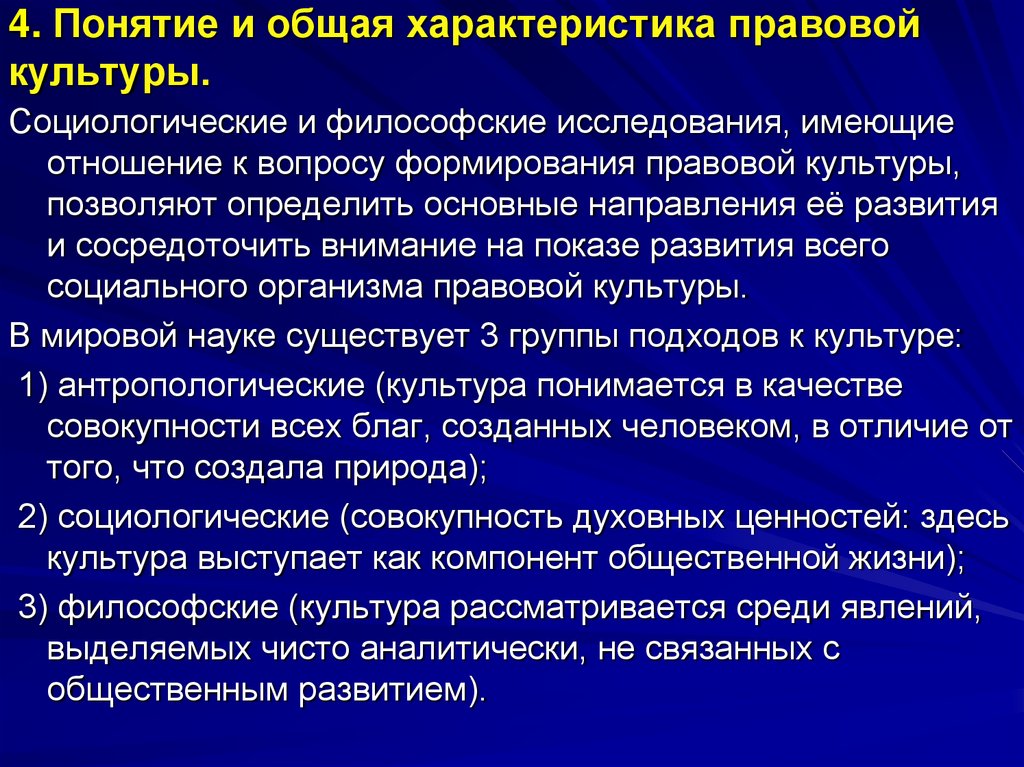 4. Понятие и общая характеристика правовой культуры.

Социологические и философские исследования, имеющие отношение к вопросу формирования правовой культуры, позволяют определить основные направления её развития и сосредоточить внимание на показе развития всего социального организма правовой культуры.

В мировой науке существует 3 группы подходов к культуре:

1) антропологические (культура понимается в качестве совокупности всех благ, созданных человеком, в отличие от того, что создала природа);

2) социологические (совокупность духовных ценностей: здесь культура выступает как компонент общественной жизни);

3) философские (культура рассматривается среди явлений, выделяемых чисто аналитически, не связанных с общественным развитием).